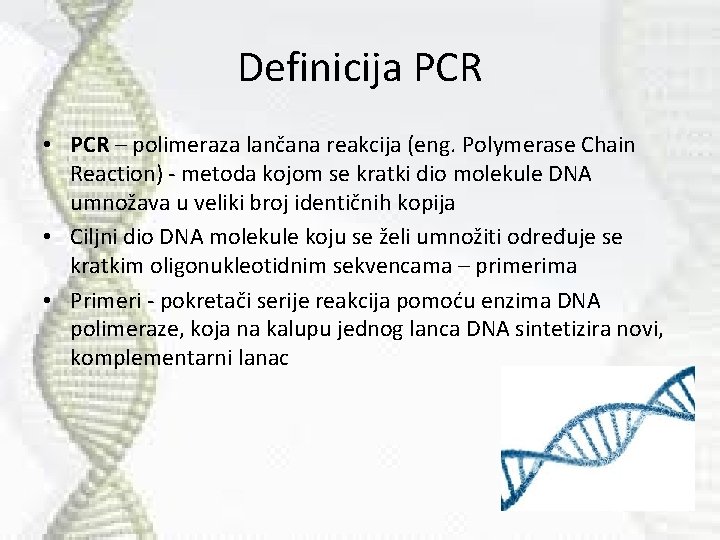 Definicija PCR

• PCR – polimeraza lančana reakcija (eng. Polymerase Chain Reaction) - metoda kojom se kratki dio molekule DNA umnožava u veliki broj identičnih kopija
• Ciljni dio DNA molekule koju se želi umnožiti određuje se kratkim oligonukleotidnim sekvencama – primerima
• Primeri - pokretači serije reakcija pomoću enzima DNA polimeraze, koja na kalupu jednog lanca DNA sintetizira novi, komplementarni lanac